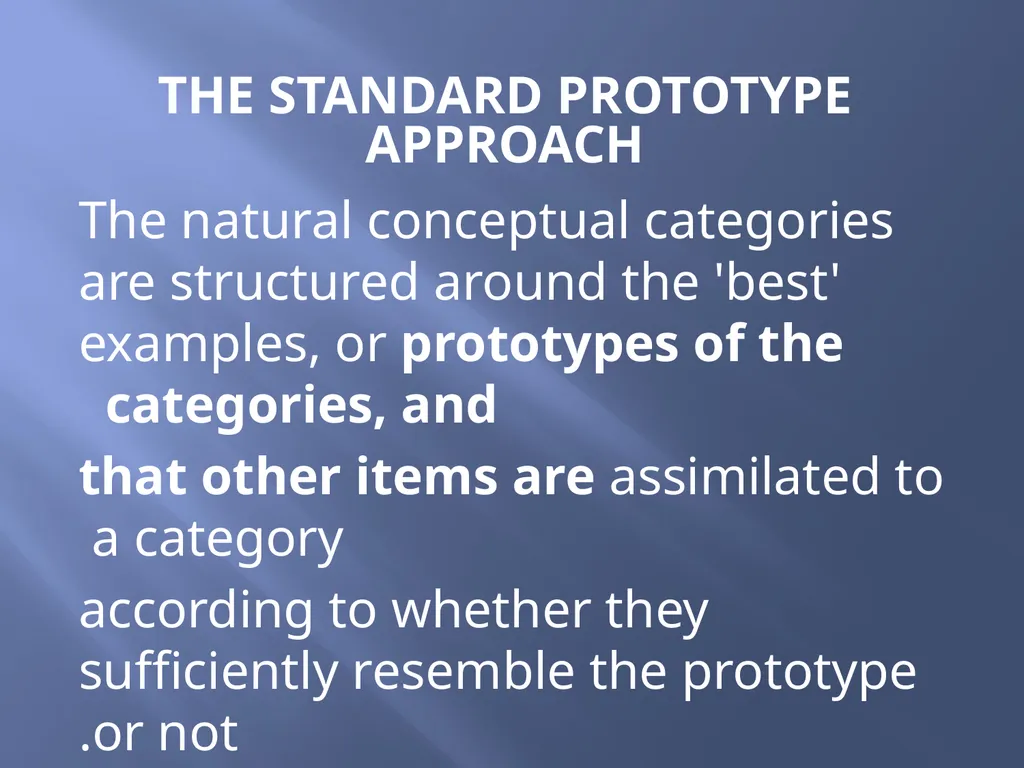 THE STANDARD PROTOTYPE APPROACH

The natural conceptual categories are structured around the 'best' examples, or prototypes of the categories, and

that other items are assimilated to a category

according to whether they sufficiently resemble the prototype .or not